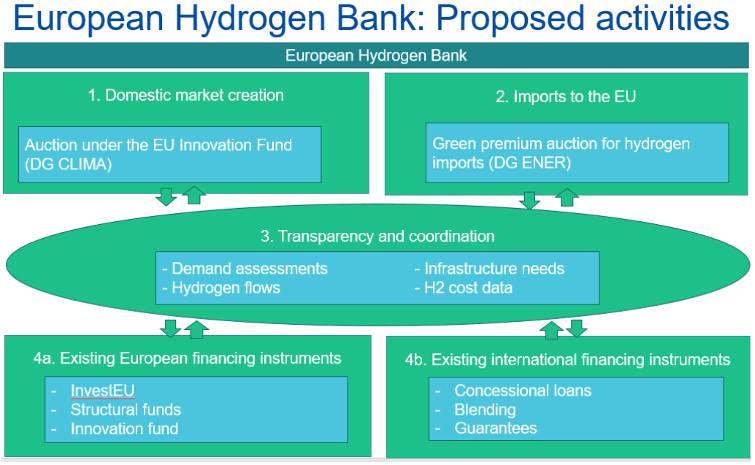 European Hydrogen Bank: Proposed activities

European Hydrogen Bank

1. Domestic market creation

Auction under the EU Innovation Fund (DG CLIMA)

2. Imports to the EU

Green premium auction for hydrogen imports (DG ENER)

3. Transparency and coordination

- Demand assessments
- Hydrogen flows

- Infrastructure needs
- H2 cost data

4a. Existing European financing instruments

- InvestEU
- Structural funds
- Innovation fund

4b. Existing international financing instruments

- Concessional loans
- Blending
- Guarantees